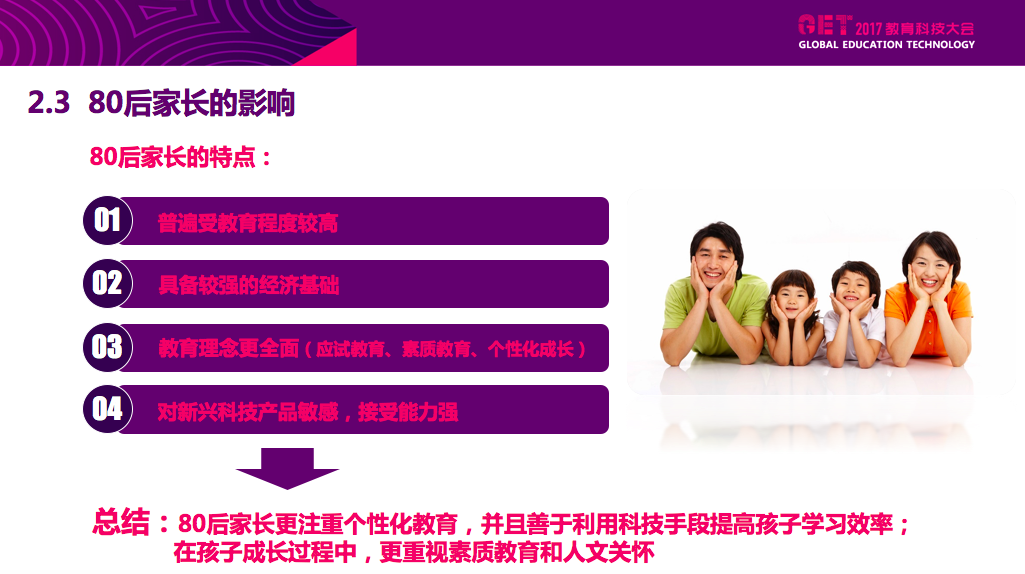 GET 2017 教育科技大会
GLOBAL EDUCATION TECHNOLOGY

2.3 80后家长的影响

80后家长的特点：

01 普遍受教育程度较高

02 具备较强的经济基础

03 教育理念更全面（应试教育、素质教育、个性化成长）

04 对新兴科技产品敏感，接受能力强

总结：80后家长更注重个性化教育，并且善于利用科技手段提高孩子学习效率；在孩子成长过程中，更重视素质教育和人文关怀